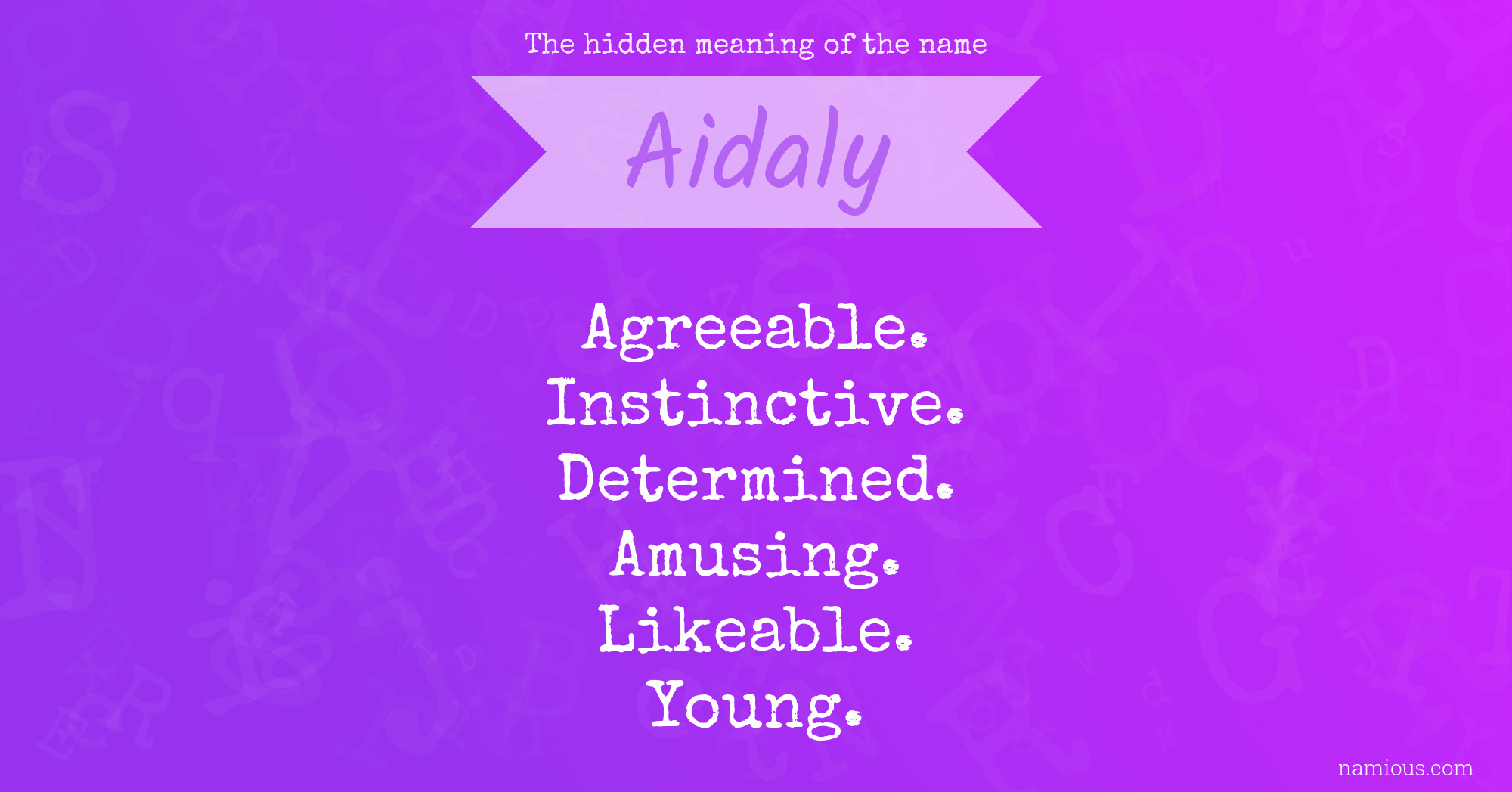 The hidden meaning of the name

Aidaly

Agreeable.
Instinctive.
Determined.
Amusing.
Likeable.
Young.

namious.com